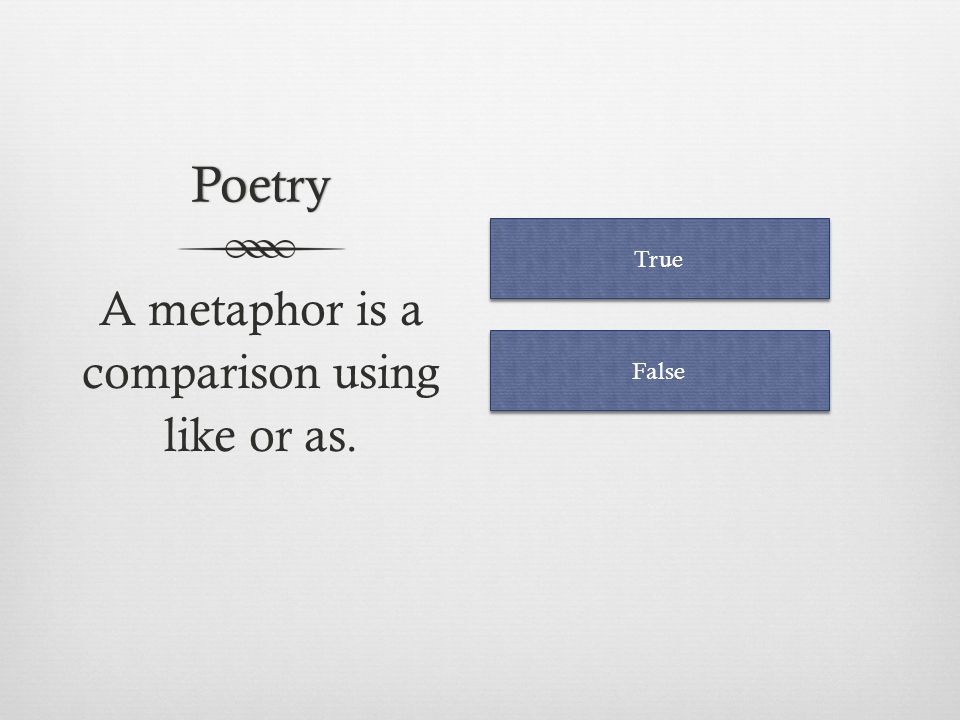 Poetry

A metaphor is a comparison using like or as.

True

False